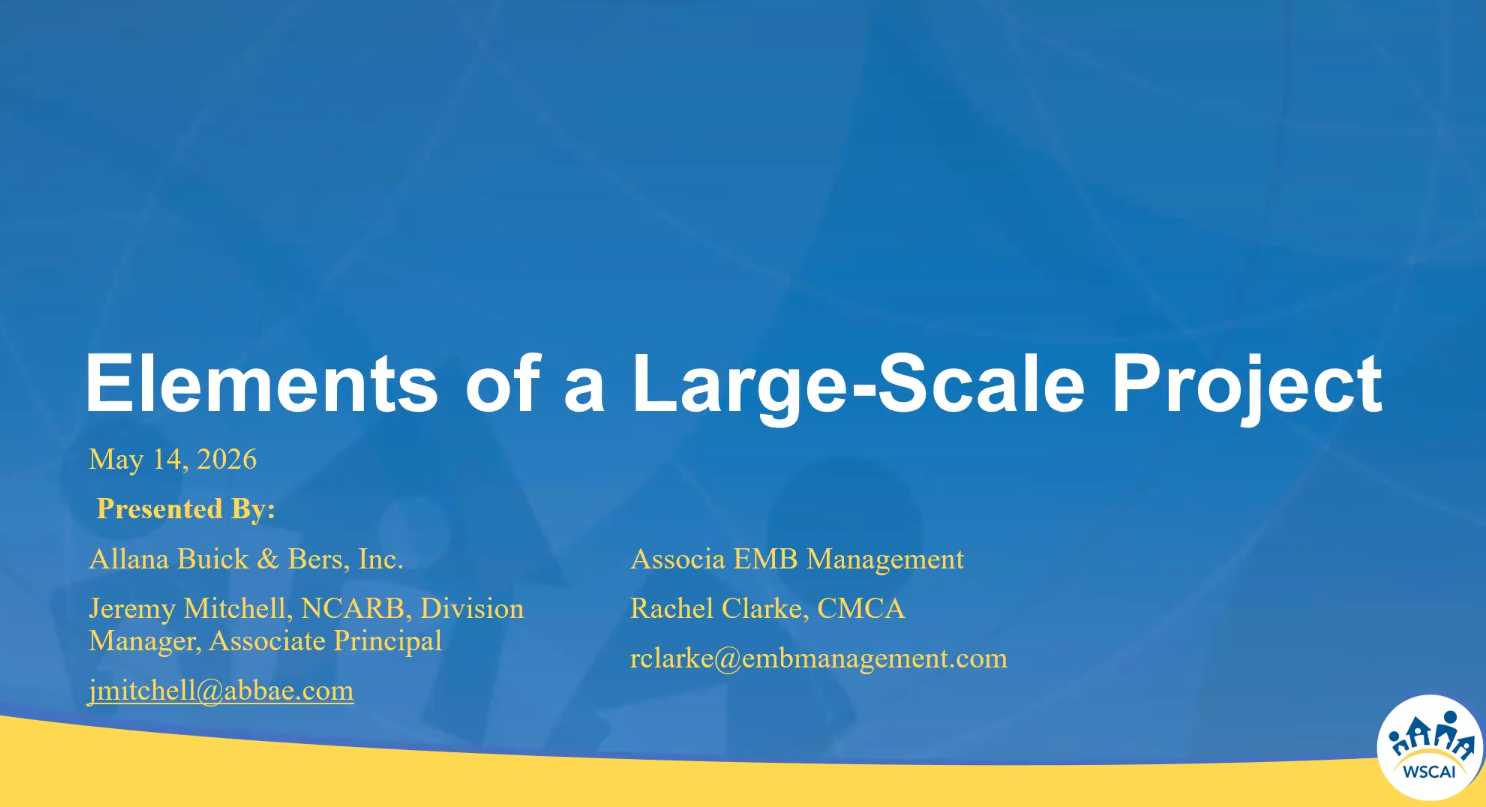 Elements of a Large-Scale Project

May 14, 2026

Presented By:

Allana Buick & Bers, Inc.

Jeremy Mitchell, NCARB, Division Manager, Associate Principal

jmitchell@abbae.com

Associa EMB Management

Rachel Clarke, CMCA

rclarke@embmanagement.com

WSCAI